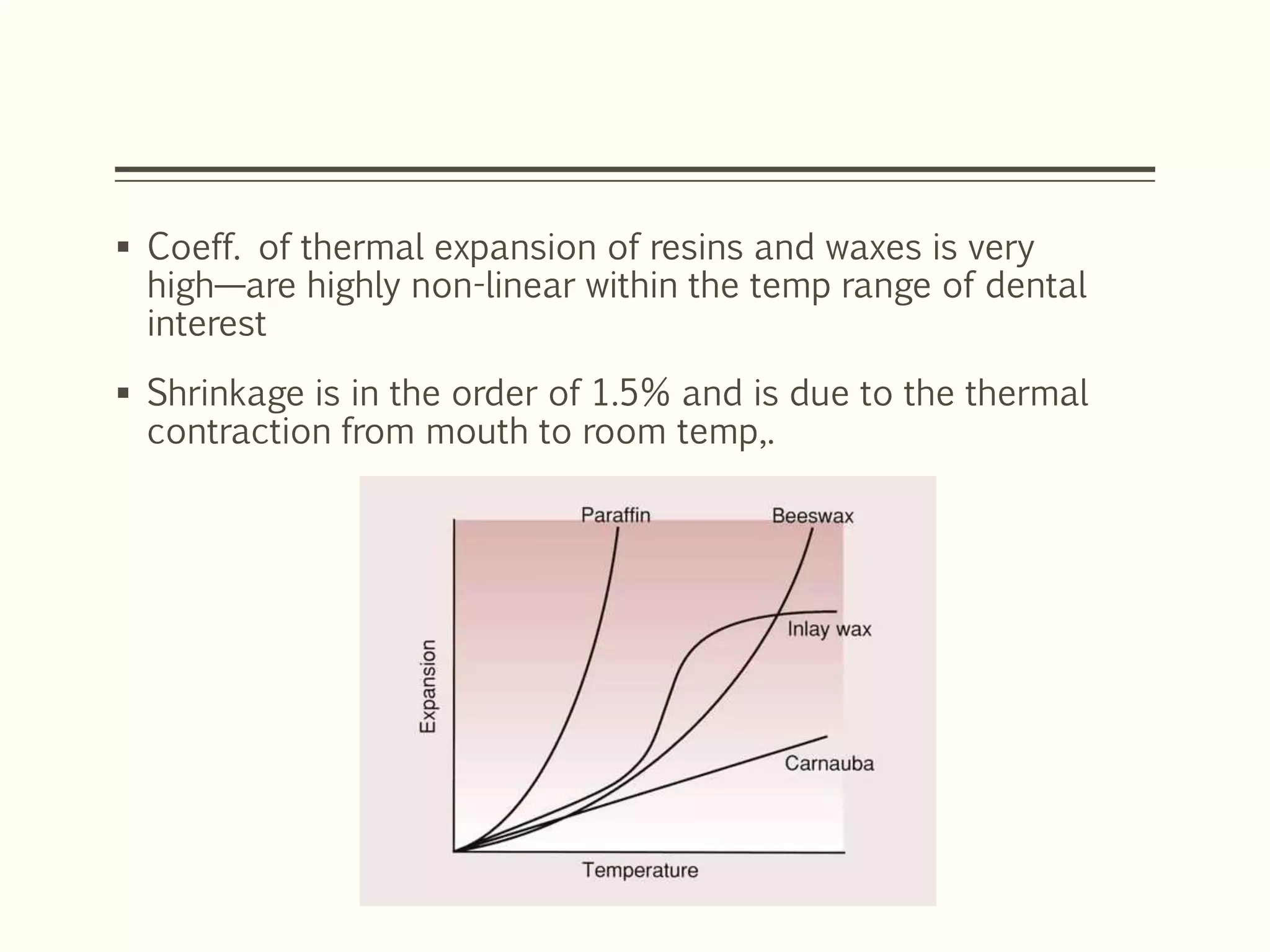 ▪ Coeff. of thermal expansion of resins and waxes is very high—are highly non-linear within the temp range of dental interest

▪ Shrinkage is in the order of 1.5% and is due to the thermal contraction from mouth to room temp,.

Paraffin
Beeswax
Inlay wax
Carnauba
Expansion
Temperature